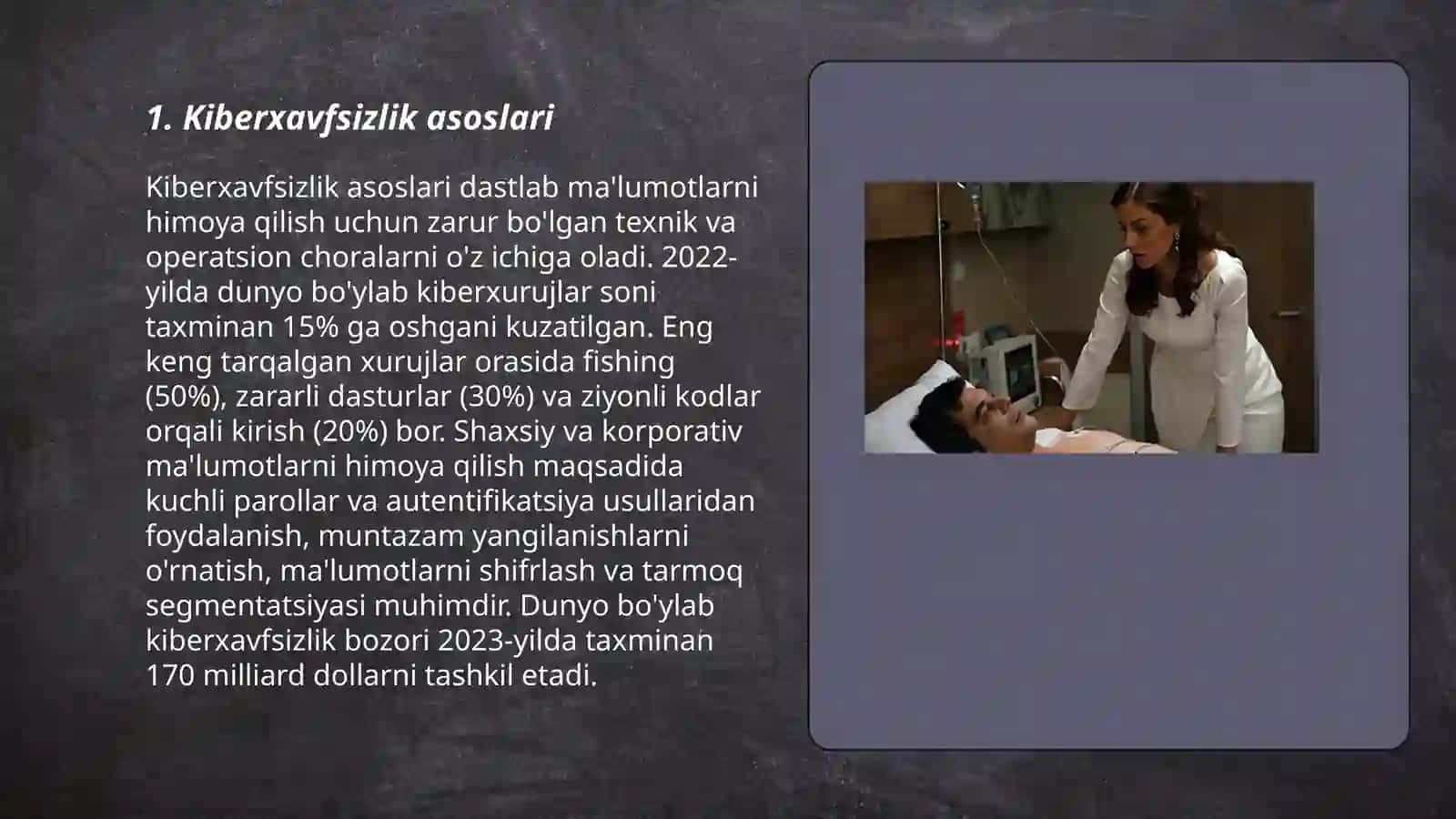 1. Kiberxavfsizlik asoslari

Kiberxavfsizlik asoslari dastlab ma'lumotlarni himoya qilish uchun zarur bo'lgan texnik va operatsion choralarni o'z ichiga oladi. 2022-yilda dunyo bo'ylab kiberxurujlar soni taxminan 15% ga oshgani kuzatilgan. Eng keng tarqalgan xurujlar orasida fishing (50%), zararli dasturlar (30%) va ziyonli kodlar orqali kirish (20%) bor. Shaxsiy va korporativ ma'lumotlarni himoya qilish maqsadida kuchli parollar va autentifikatsiya usullaridan foydalanish, muntazam yangilanishlarni o'rnatish, ma'lumotlarni shifrlash va tarmoq segmentatsiyasi muhimdir. Dunyo bo'ylab kiberxavfsizlik bozori 2023-yilda taxminan 170 milliard dollarni tashkil etadi.